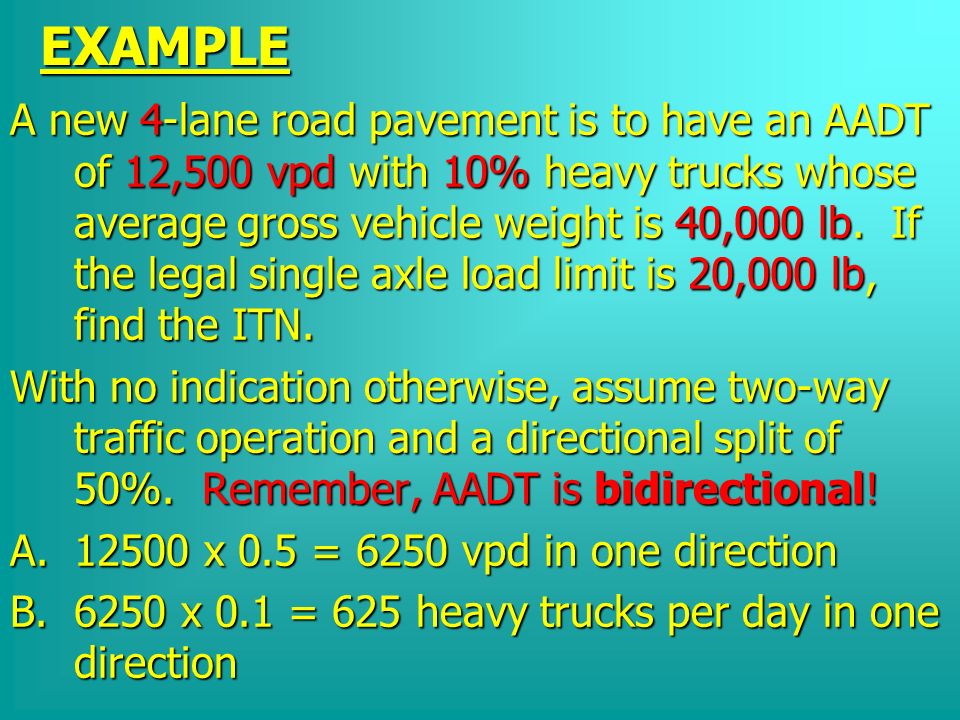 EXAMPLE

A new 4-lane road pavement is to have an AADT of 12,500 vpd with 10% heavy trucks whose average gross vehicle weight is 40,000 lb. If the legal single axle load limit is 20,000 lb, find the ITN.

With no indication otherwise, assume two-way traffic operation and a directional split of 50%. Remember, AADT is bidirectional!

A. 12500 x 0.5 = 6250 vpd in one direction

B. 6250 x 0.1 = 625 heavy trucks per day in one direction